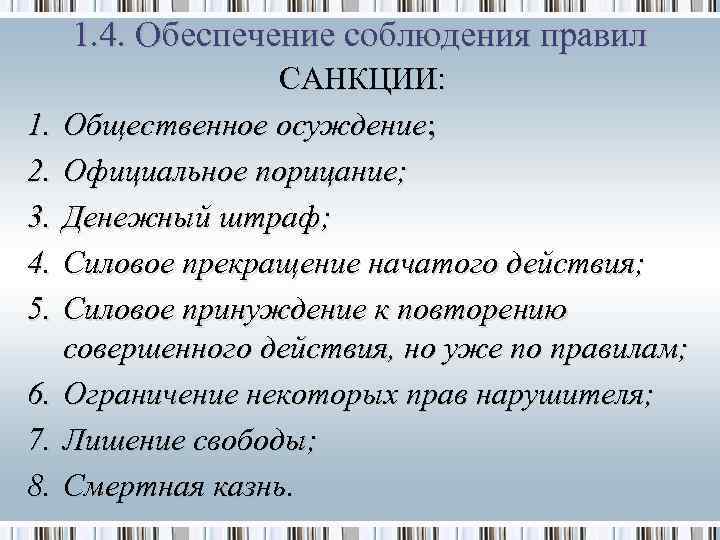 1.4. Обеспечение соблюдения правил

САНКЦИИ:

1. Общественное осуждение;
2. Официальное порицание;
3. Денежный штраф;
4. Силовое прекращение начатого действия;
5. Силовое принуждение к повторению совершенного действия, но уже по правилам;
6. Ограничение некоторых прав нарушителя;
7. Лишение свободы;
8. Смертная казнь.